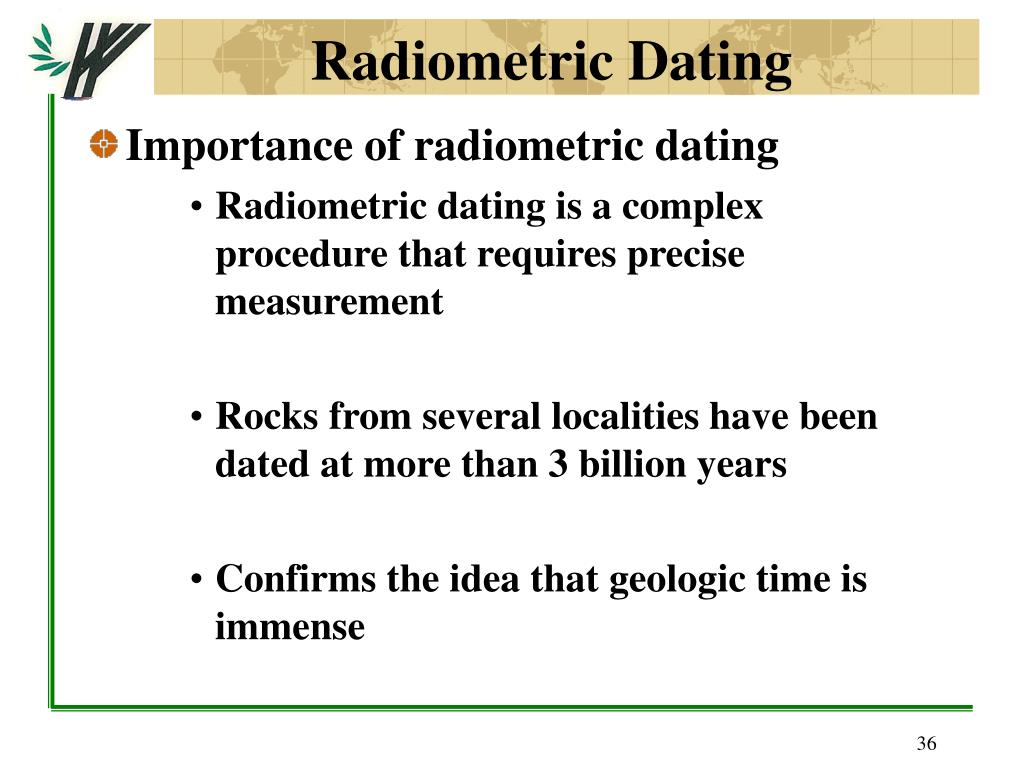 Radiometric Dating

Importance of radiometric dating

• Radiometric dating is a complex procedure that requires precise measurement

• Rocks from several localities have been dated at more than 3 billion years

• Confirms the idea that geologic time is immense

36